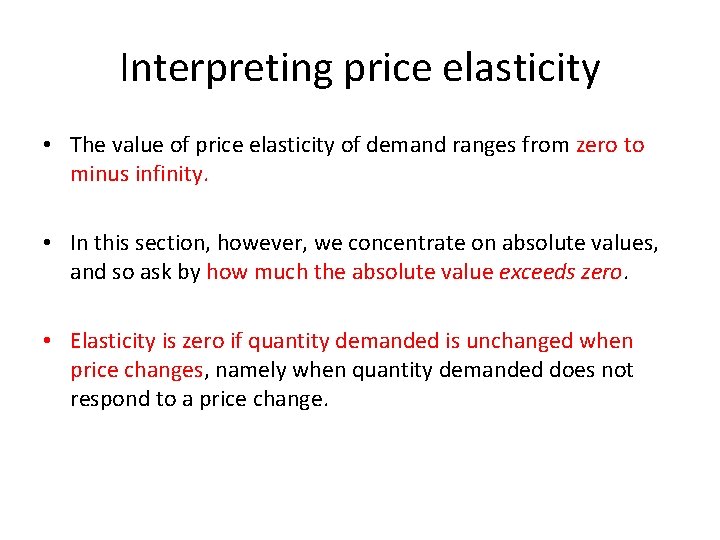 Interpreting price elasticity

• The value of price elasticity of demand ranges from zero to minus infinity.

• In this section, however, we concentrate on absolute values, and so ask by how much the absolute value exceeds zero.

• Elasticity is zero if quantity demanded is unchanged when price changes, namely when quantity demanded does not respond to a price change.